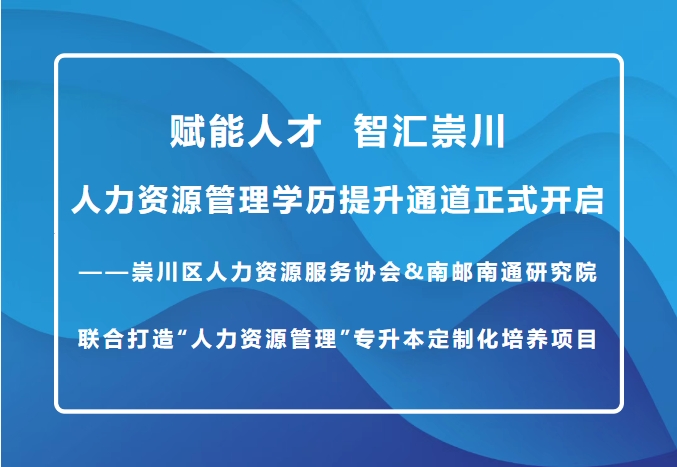 赋能人才　智汇崇川

人力资源管理学历提升通道正式开启

——崇川区人力资源服务协会&南邮南通研究院

联合打造“人力资源管理”专升本定制化培养项目